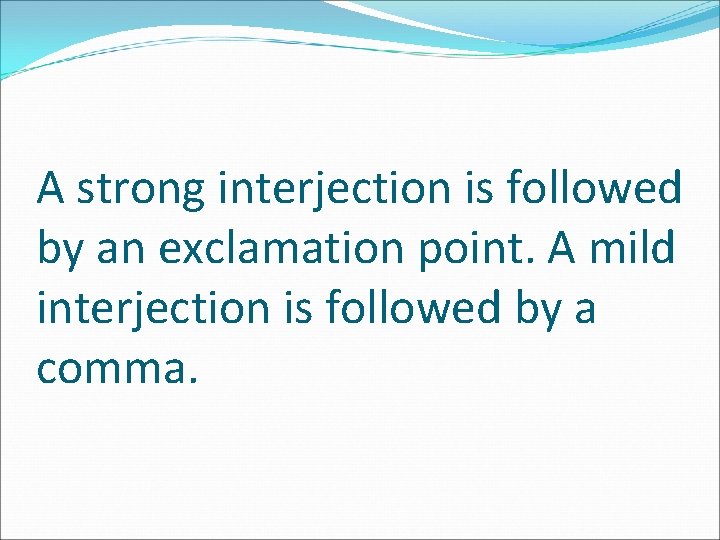 A strong interjection is followed by an exclamation point. A mild interjection is followed by a comma.